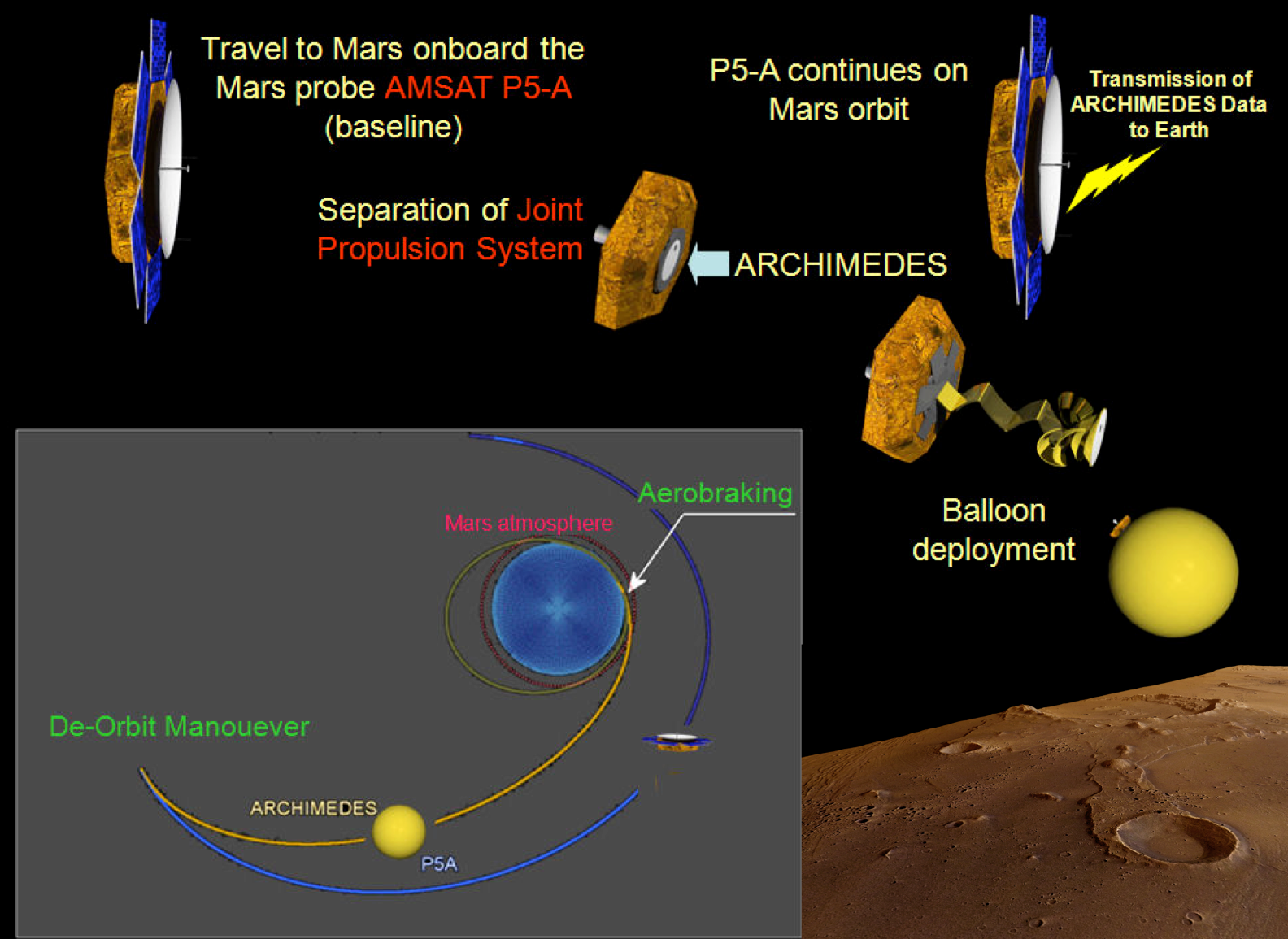 Travel to Mars onboard the Mars probe AMSAT P5-A (baseline)

P5-A continues on Mars orbit

Transmission of ARCHIMEDES Data to Earth

Separation of Joint Propulsion System

ARCHIMEDES

Balloon deployment

Aerobraking

Mars atmosphere

De-Orbit Manouever

ARCHIMEDES

P5A